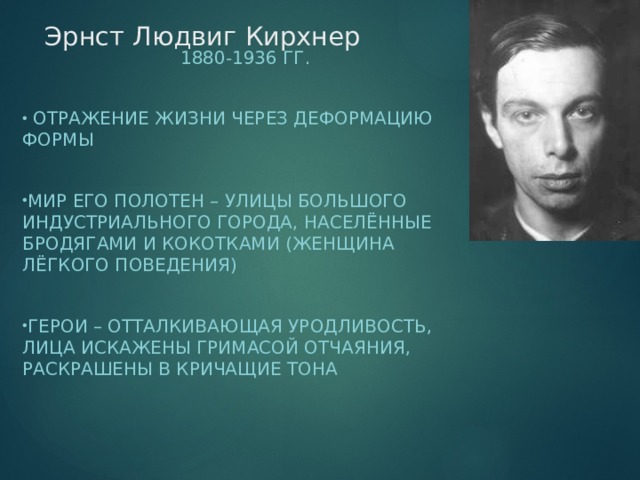 Эрнст Людвиг Кирхнер
1880-1936 ГГ.

• ОТРАЖЕНИЕ ЖИЗНИ ЧЕРЕЗ ДЕФОРМАЦИЮ ФОРМЫ

•МИР ЕГО ПОЛОТЕН – УЛИЦЫ БОЛЬШОГО ИНДУСТРИАЛЬНОГО ГОРОДА, НАСЕЛЁННЫЕ БРОДЯГАМИ И КОКОТКАМИ (ЖЕНЩИНА ЛЁГКОГО ПОВЕДЕНИЯ)

•ГЕРОИ – ОТТАЛКИВАЮЩАЯ УРОДЛИВОСТЬ, ЛИЦА ИСКАЖЕНЫ ГРИМАСОЙ ОТЧАЯНИЯ, РАСКРАШЕНЫ В КРИЧАЩИЕ ТОНА